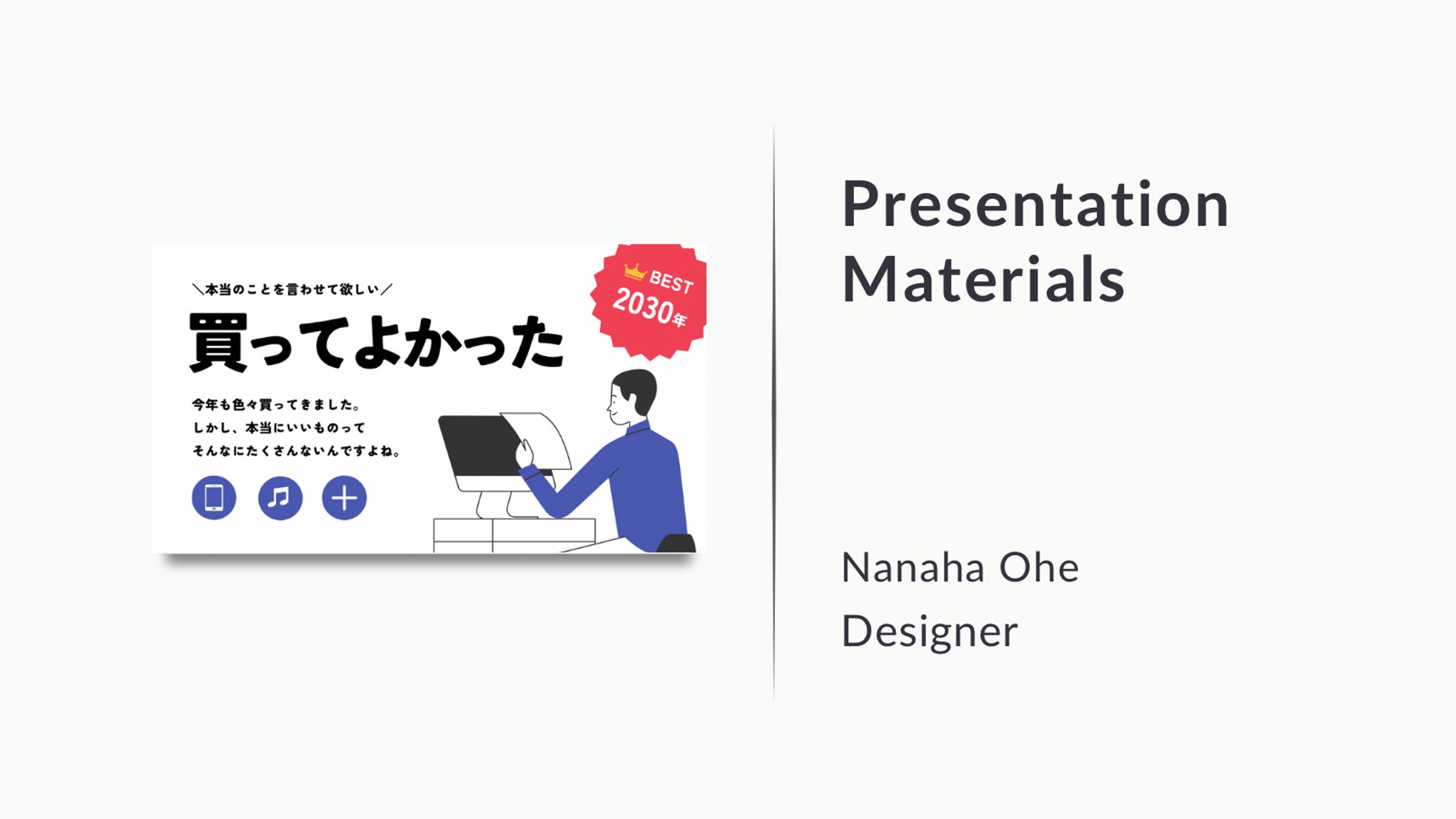 ＼本当のことを言わせて欲しい／

買ってよかった

BEST 2030年

今年も色々買ってきました。
しかし、本当にいいものって
そんなにたくさんないんですよね。

Presentation Materials

Nanaha Ohe

Designer